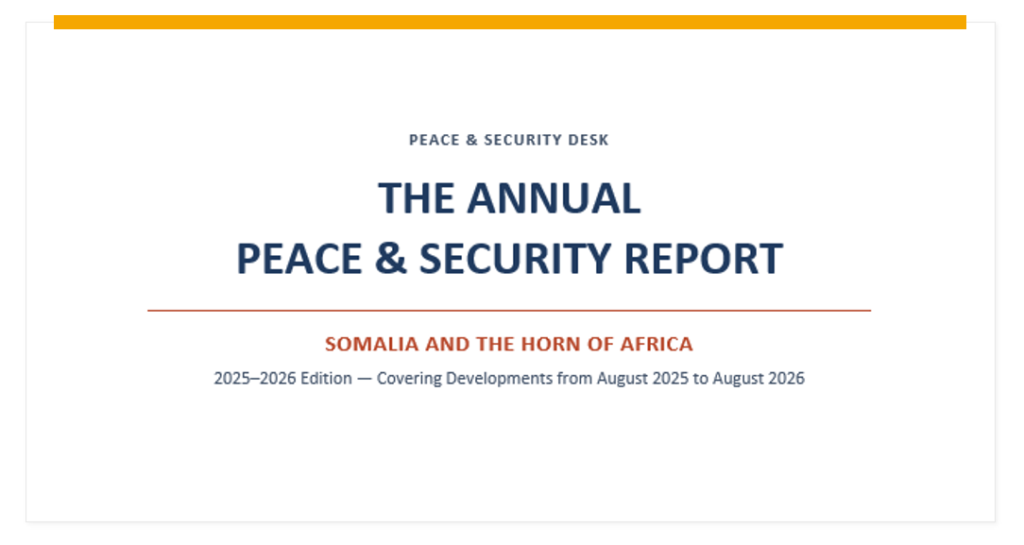 PEACE & SECURITY DESK

THE ANNUAL
PEACE & SECURITY REPORT

SOMALIA AND THE HORN OF AFRICA

2025–2026 Edition — Covering Developments from August 2025 to August 2026